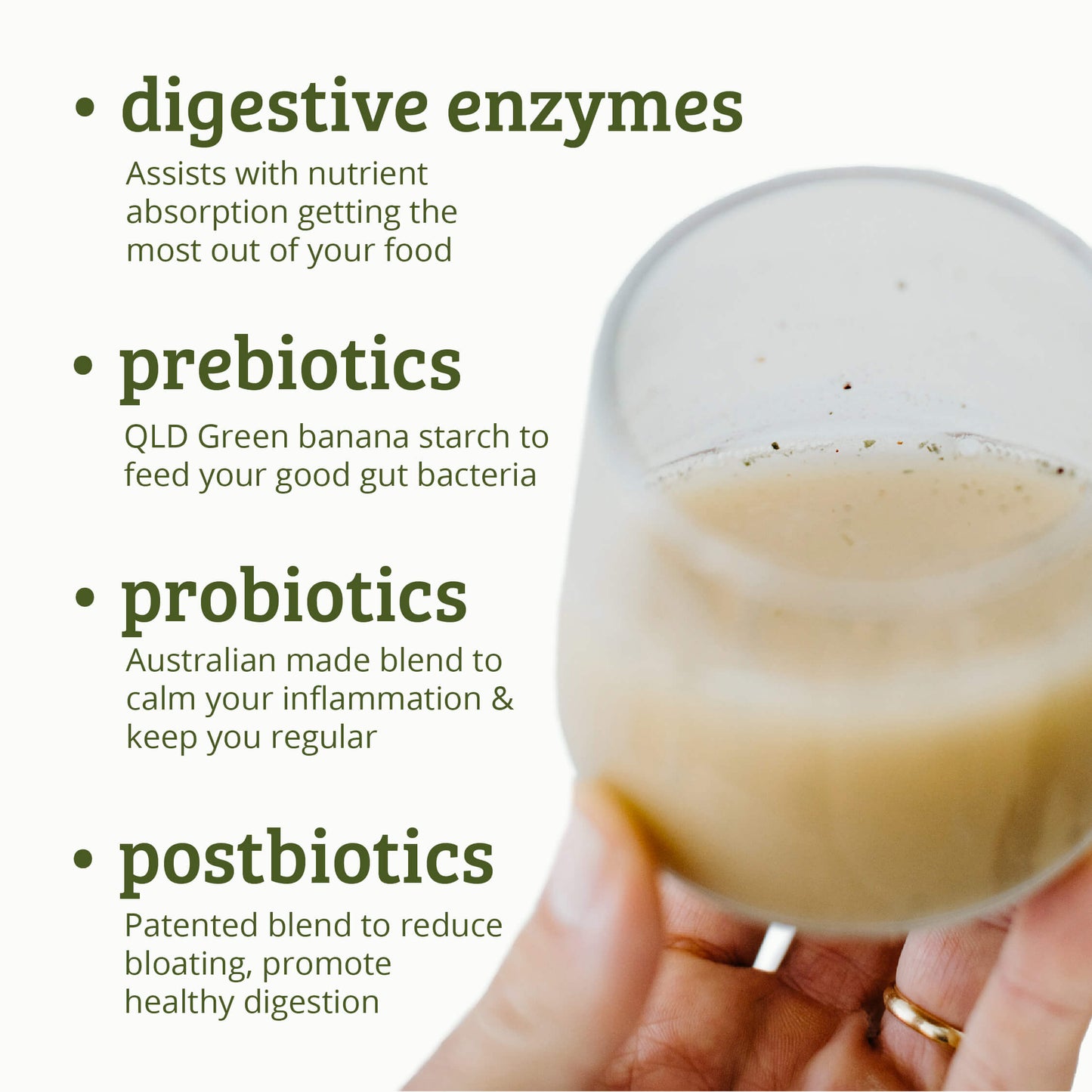 • digestive enzymes
Assists with nutrient absorption getting the most out of your food

• prebiotics
QLD Green banana starch to feed your good gut bacteria

• probiotics
Australian made blend to calm your inflammation & keep you regular

• postbiotics
Patented blend to reduce bloating, promote healthy digestion